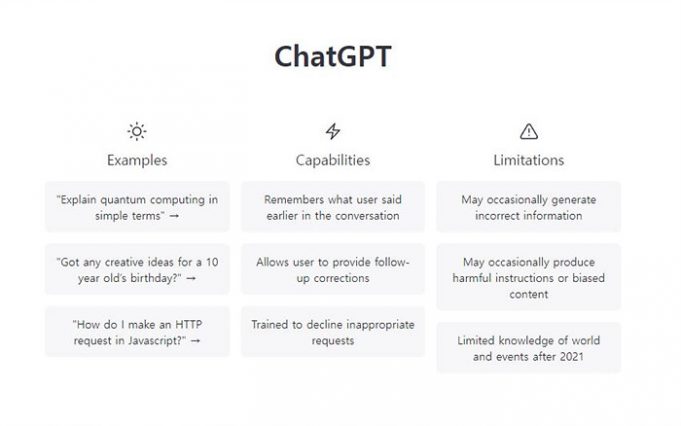 ChatGPT

Examples

"Explain quantum computing in simple terms" →

"Got any creative ideas for a 10 year old's birthday?" →

"How do I make an HTTP request in Javascript?" →

Capabilities

Remembers what user said earlier in the conversation

Allows user to provide follow-up corrections

Trained to decline inappropriate requests

Limitations

May occasionally generate incorrect information

May occasionally produce harmful instructions or biased content

Limited knowledge of world and events after 2021